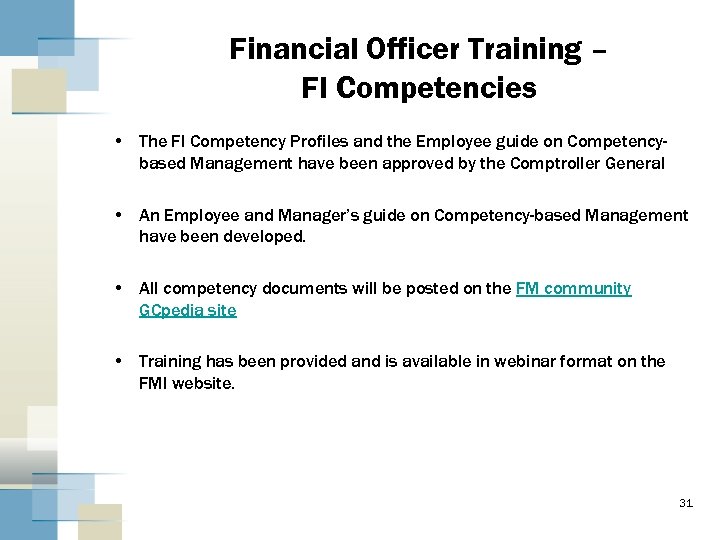 Financial Officer Training – FI Competencies

• The FI Competency Profiles and the Employee guide on Competency-based Management have been approved by the Comptroller General

• An Employee and Manager's guide on Competency-based Management have been developed.

• All competency documents will be posted on the FM community GCpedia site

• Training has been provided and is available in webinar format on the FMI website.

31